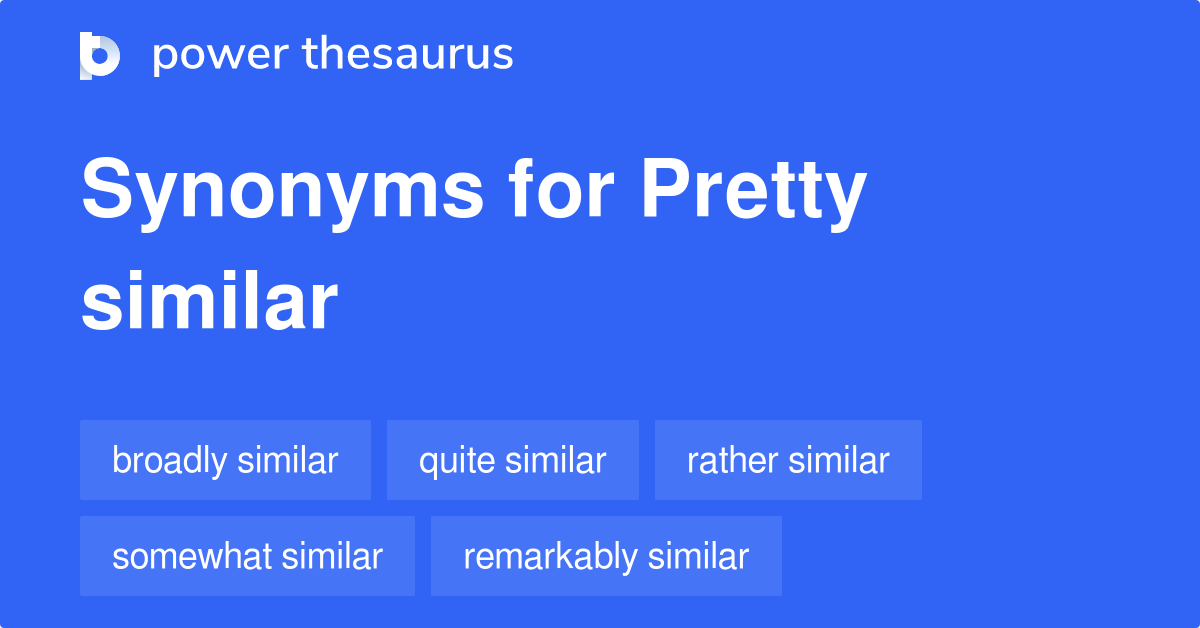 power thesaurus

Synonyms for Pretty similar

broadly similar
quite similar
rather similar
somewhat similar
remarkably similar